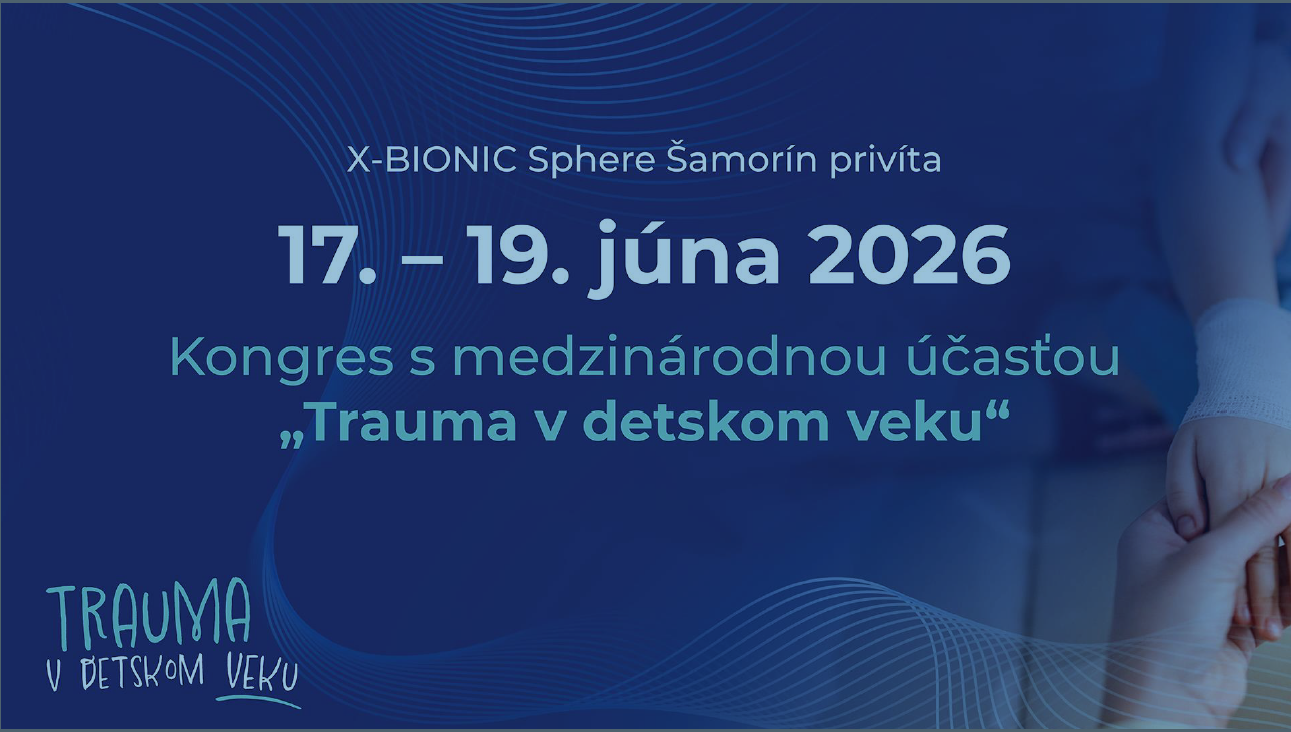 X-BIONIC Sphere Šamorín privíta

17. – 19. júna 2026

Kongres s medzinárodnou účasťou
„Trauma v detskom veku“

TRAUMA
V DETSKOM VEKU